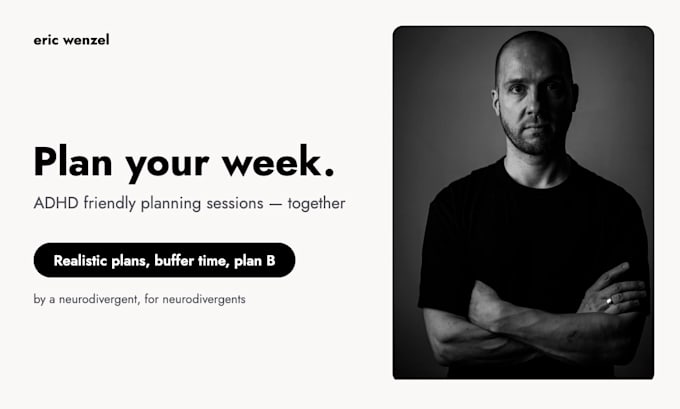 eric wenzel

Plan your week.

ADHD friendly planning sessions — together

Realistic plans, buffer time, plan B

by a neurodivergent, for neurodivergents